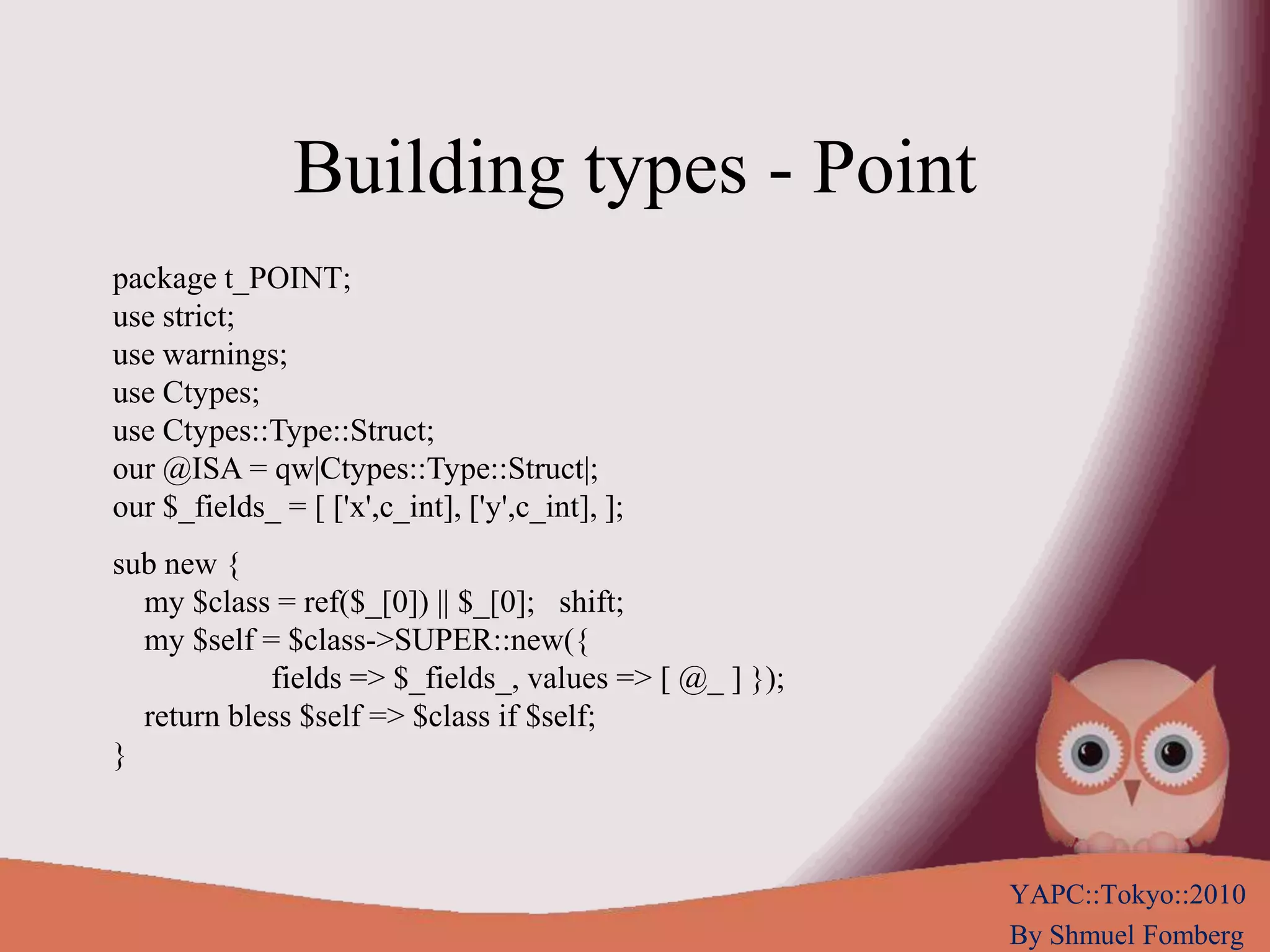 Building types - Point

package t_POINT;
use strict;
use warnings;
use Ctypes;
use Ctypes::Type::Struct;
our @ISA = qw|Ctypes::Type::Struct|;
our $_fields_ = [ ['x',c_int], ['y',c_int], ];

sub new {
my $class = ref($_[0]) || $_[0]; shift;
my $self = $class->SUPER::new({
fields => $_fields_, values => [ @_ ] });
return bless $self => $class if $self;
}

YAPC::Tokyo::2010
By Shmuel Fomberg